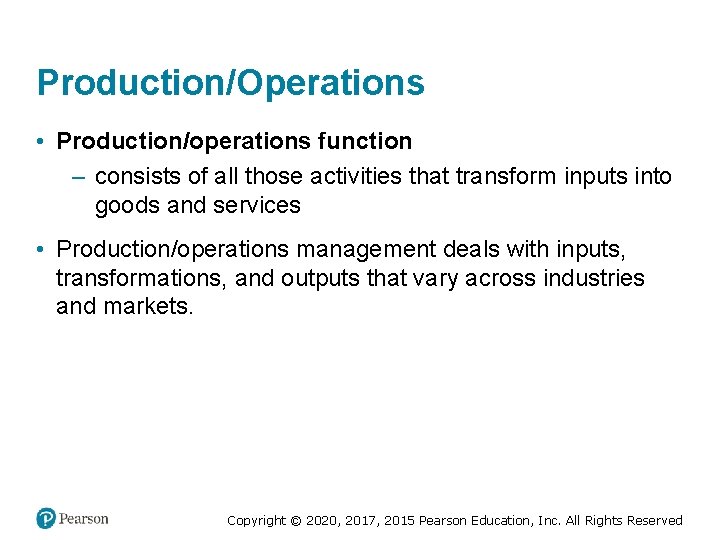 Production/Operations

• Production/operations function

– consists of all those activities that transform inputs into goods and services

• Production/operations management deals with inputs, transformations, and outputs that vary across industries and markets.

Pearson

Copyright © 2020, 2017, 2015 Pearson Education, Inc. All Rights Reserved